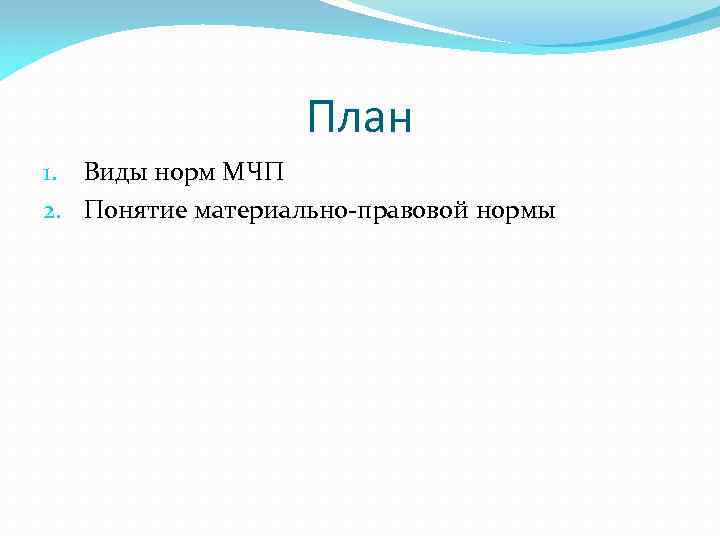 План

1. Виды норм МЧП
2. Понятие материально-правовой нормы